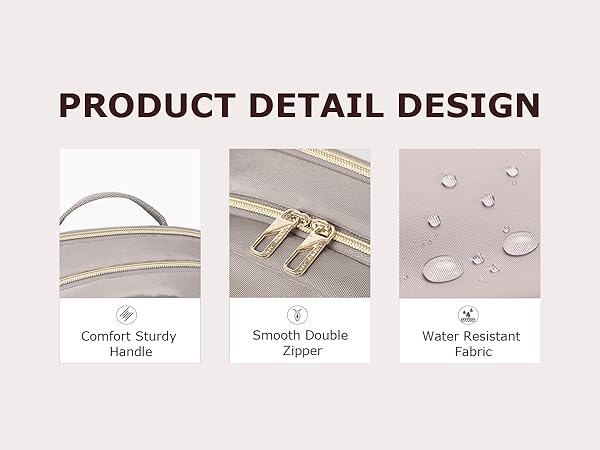 PRODUCT DETAIL DESIGN

Comfort Sturdy Handle

Smooth Double Zipper

Water Resistant Fabric